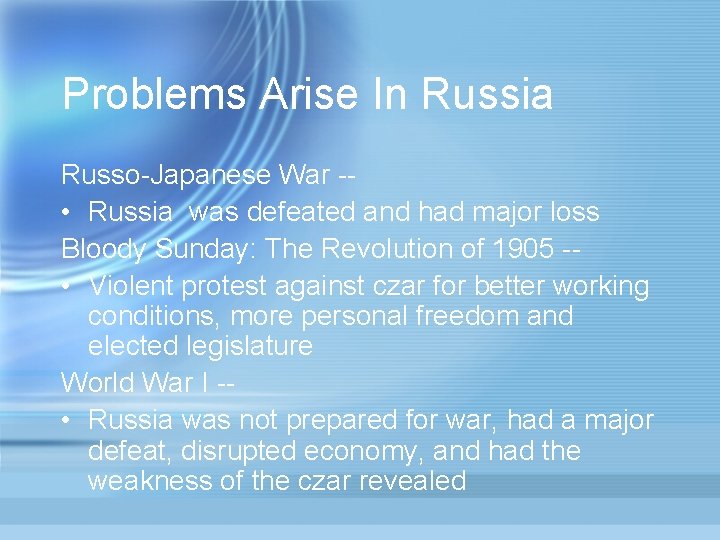 Problems Arise In Russia

Russo-Japanese War --

• Russia  was defeated and had major loss

Bloody Sunday: The Revolution of 1905 --

• Violent protest against czar for better working conditions, more personal freedom and elected legislature

World War I --

• Russia was not prepared for war, had a major defeat, disrupted economy, and had the weakness of the czar revealed